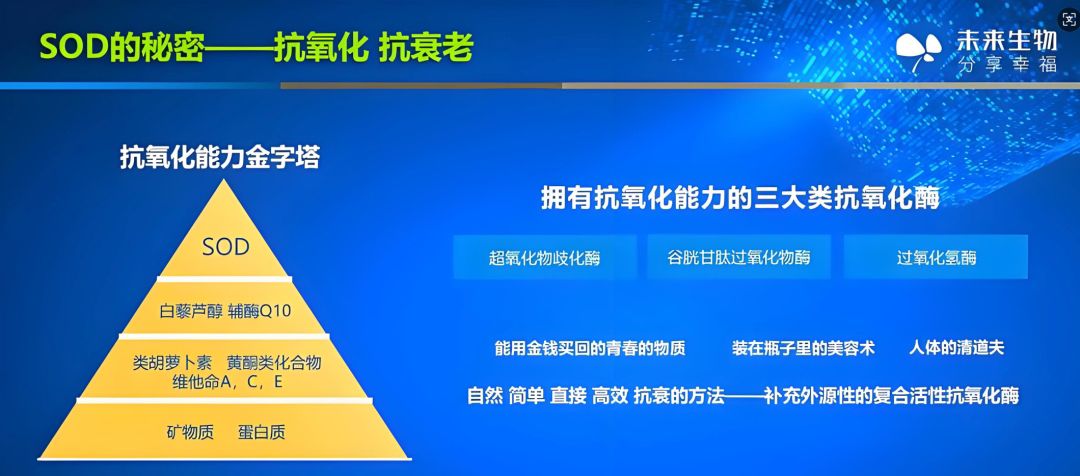 SOD的秘密——抗氧化 抗衰老

未来生物
分享幸福

抗氧化能力金字塔

SOD

白藜芦醇 辅酶Q10

类胡萝卜素 黄酮类化合物
维他命A，C，E

矿物质 蛋白质

拥有抗氧化能力的三大类抗氧化酶

超氧化物歧化酶

谷胱甘肽过氧化物酶

过氧化氢酶

能用金钱买回的青春的物质 装在瓶子里的美容术 人体的清道夫

自然 简单 直接 高效 抗衰的方法——补充外源性的复合活性抗氧化酶